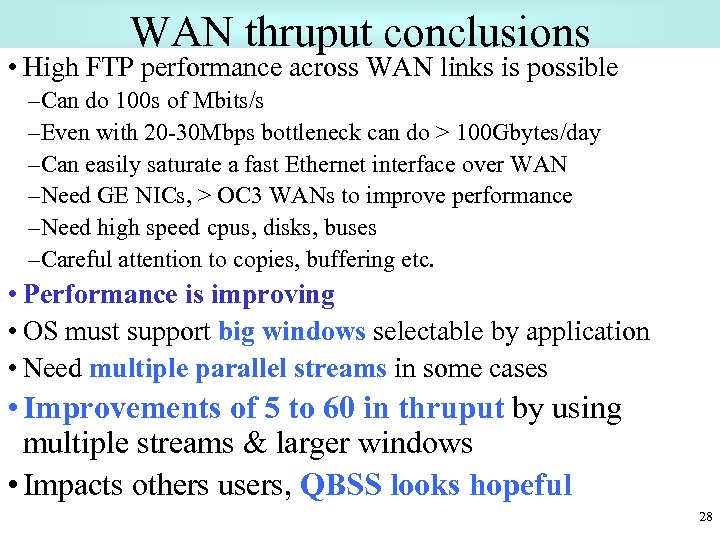 WAN thruput conclusions

• High FTP performance across WAN links is possible
–Can do 100s of Mbits/s
–Even with 20-30Mbps bottleneck can do > 100Gbytes/day
–Can easily saturate a fast Ethernet interface over WAN
–Need GE NICs, > OC3 WANs to improve performance
–Need high speed cpus, disks, buses
–Careful attention to copies, buffering etc.

• Performance is improving

• OS must support big windows selectable by application

• Need multiple parallel streams in some cases

• Improvements of 5 to 60 in thruput by using multiple streams & larger windows

• Impacts others users, QBSS looks hopeful

28